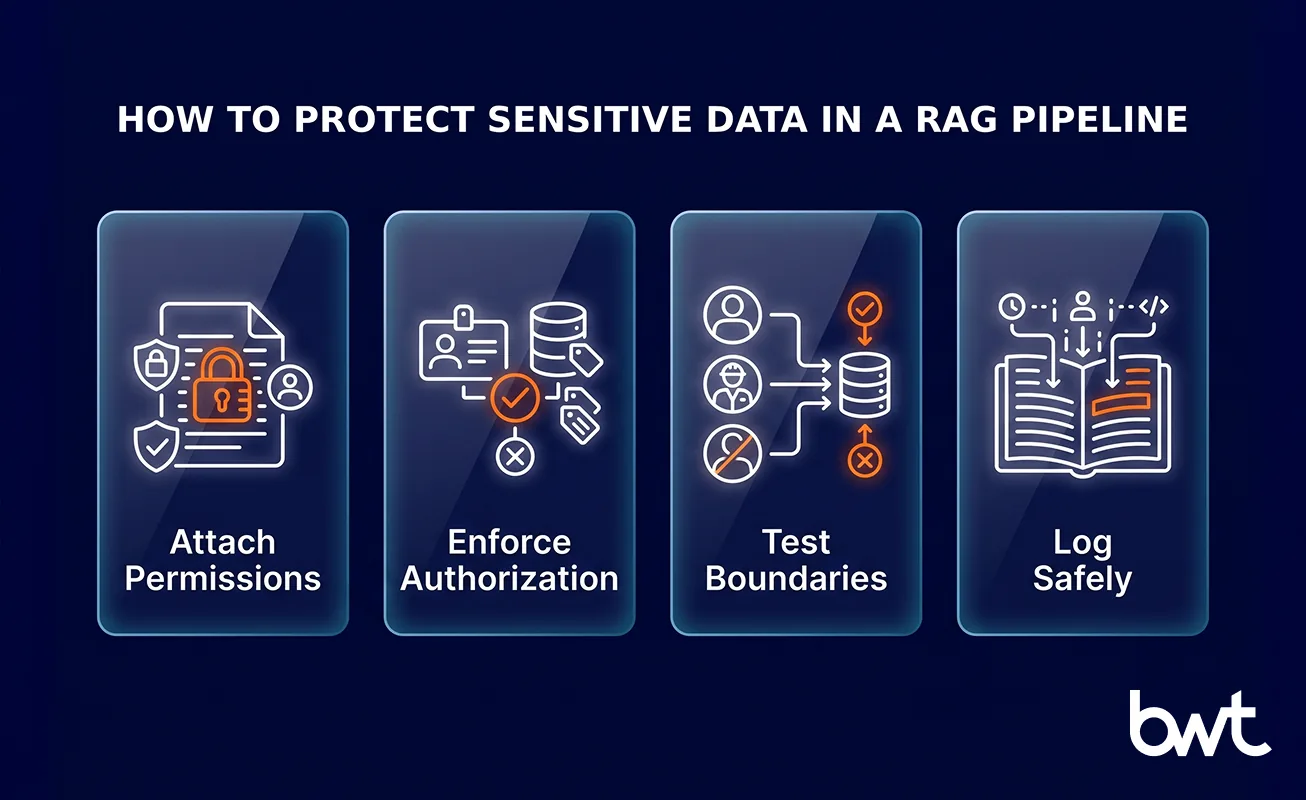 HOW TO PROTECT SENSITIVE DATA IN A RAG PIPELINE

Attach Permissions

Enforce Authorization

Test Boundaries

Log Safely

bwt